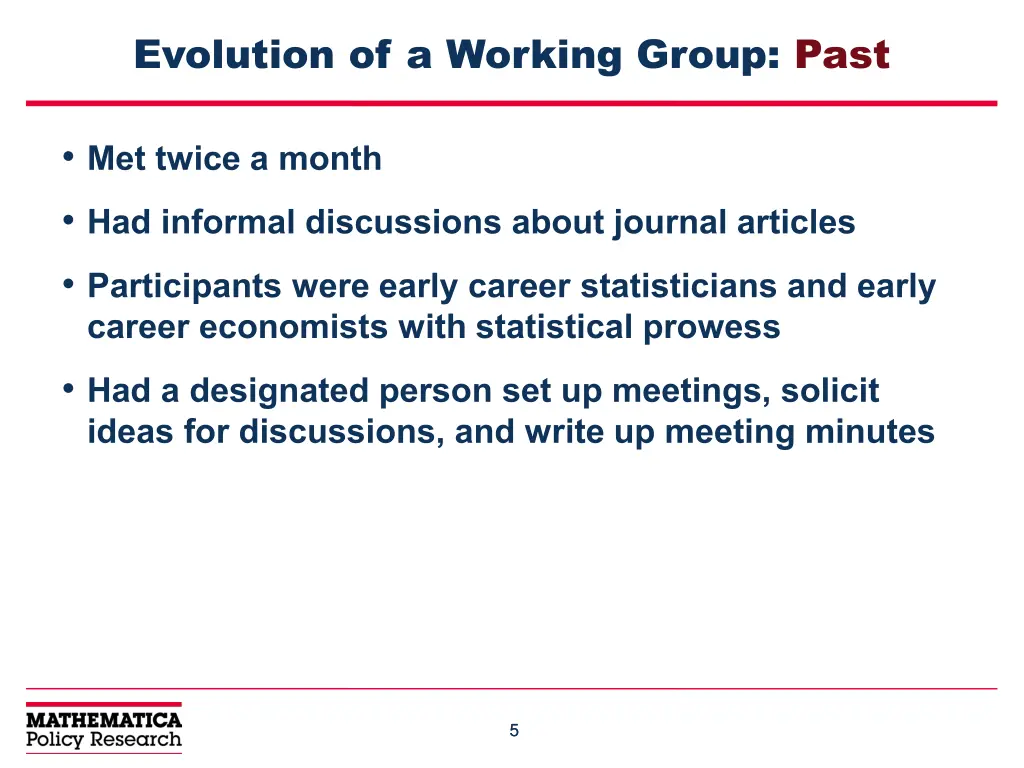 Evolution of a Working Group: Past

• Met twice a month

• Had informal discussions about journal articles

• Participants were early career statisticians and early career economists with statistical prowess

• Had a designated person set up meetings, solicit ideas for discussions, and write up meeting minutes

MATHEMATICA
Policy Research

5